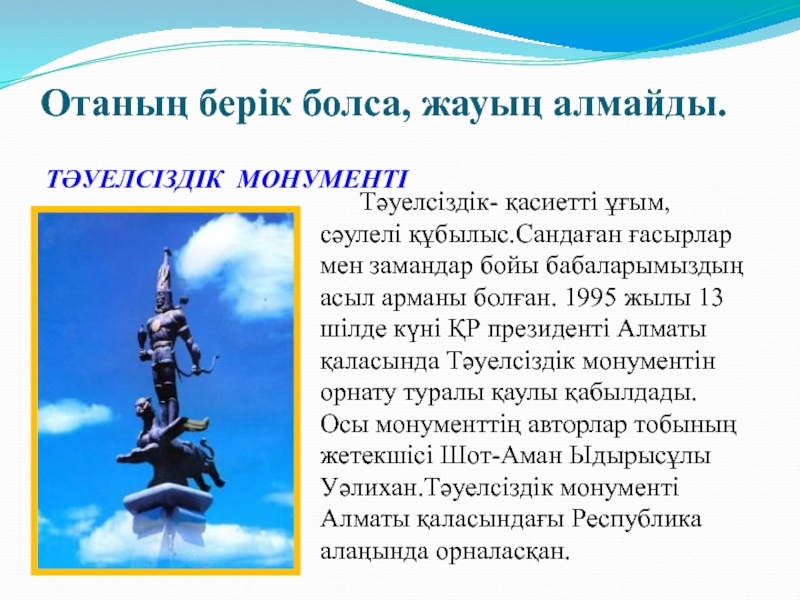 Отаның берік болса, жауың алмайды.

ТӘУЕЛСІЗДІК МОНУМЕНТІ

Тәуелсіздік- қасиетті ұғым, сәулелі құбылыс.Сандаған ғасырлар мен замандар бойы бабаларымыздың асыл арманы болған. 1995 жылы 13 шілде күні ҚР президенті Алматы қаласында Тәуелсіздік монументін орнату туралы қаулы қабылдады. Осы монументтің авторлар тобының жетекшісі Шот-Аман Ыдырысұлы Уәлихан.Тәуелсіздік монументі Алматы қаласындағы Республика алаңында орналасқан.